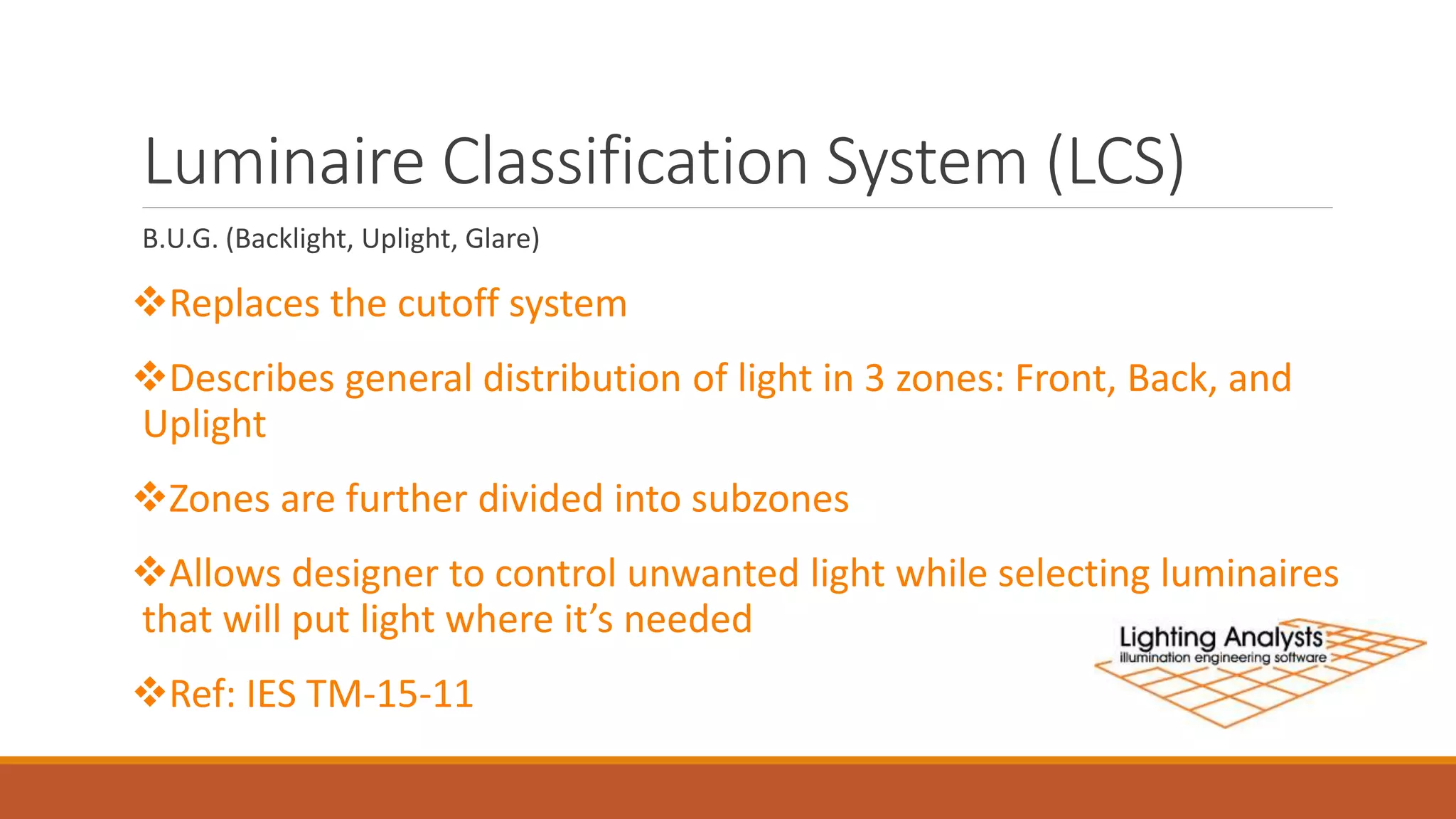 Luminaire Classification System (LCS)

B.U.G. (Backlight, Uplight, Glare)

❖Replaces the cutoff system

❖Describes general distribution of light in 3 zones: Front, Back, and Uplight

❖Zones are further divided into subzones

❖Allows designer to control unwanted light while selecting luminaires that will put light where it's needed

❖Ref: IES TM-15-11

Lighting Analysts
illumination engineering software